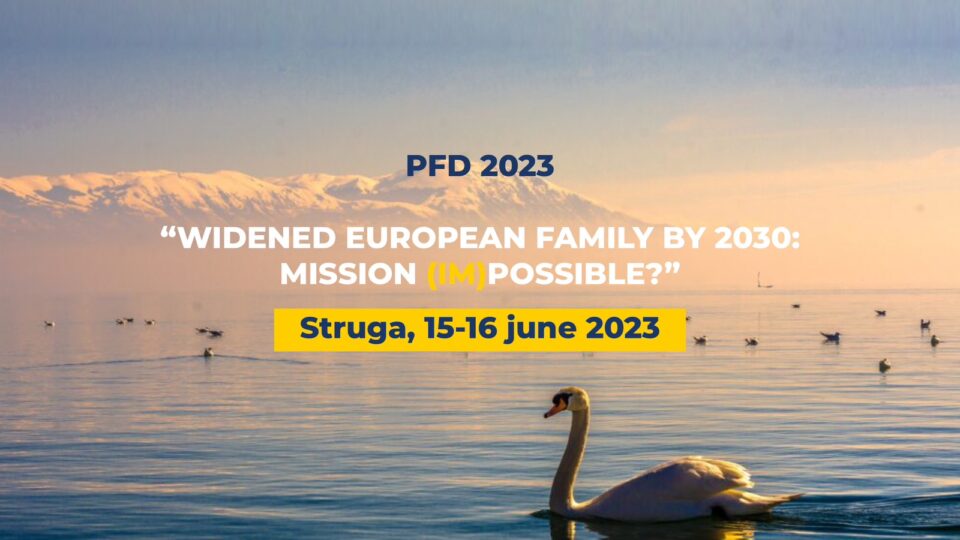 PFD 2023

“WIDENED EUROPEAN FAMILY BY 2030: MISSION (IM)POSSIBLE?”

Struga, 15-16 june 2023